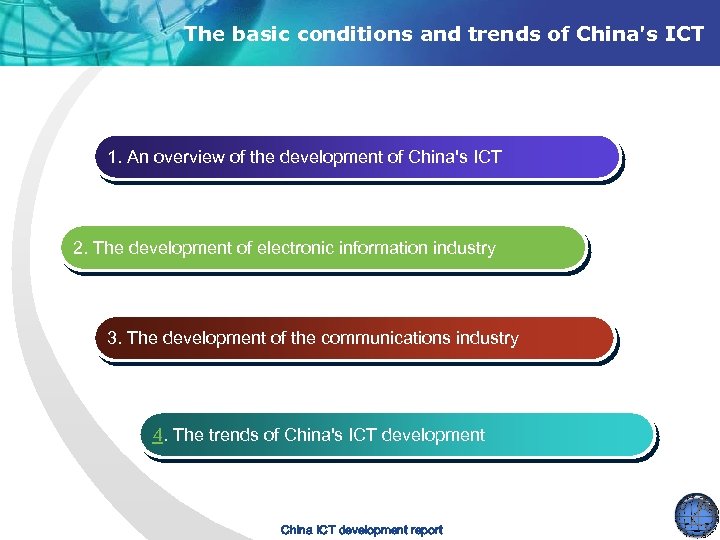 The basic conditions and trends of China's ICT

1. An overview of the development of China's ICT

2. The development of electronic information industry

3. The development of the communications industry

4. The trends of China's ICT development

China ICT development report